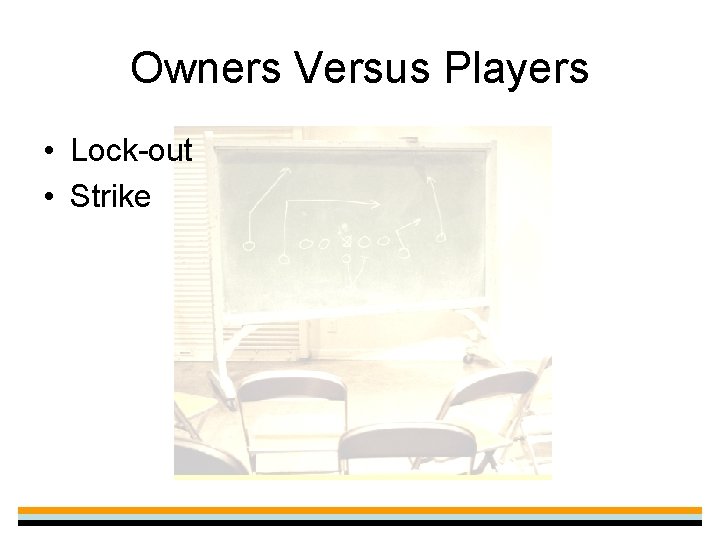 Owners Versus Players

• Lock-out
• Strike